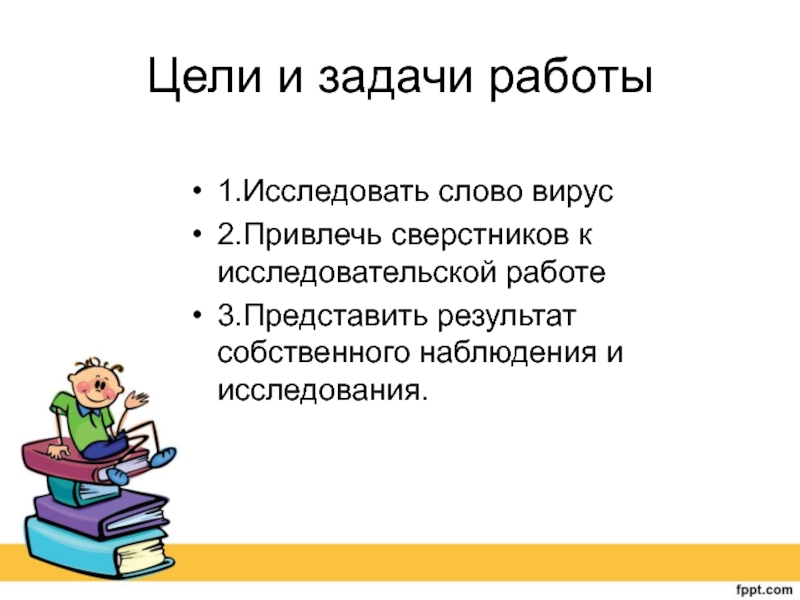 Цели и задачи работы

• 1.Исследовать слово вирус
• 2.Привлечь сверстников к исследовательской работе
• 3.Представить результат собственного наблюдения и исследования.

fppt.com